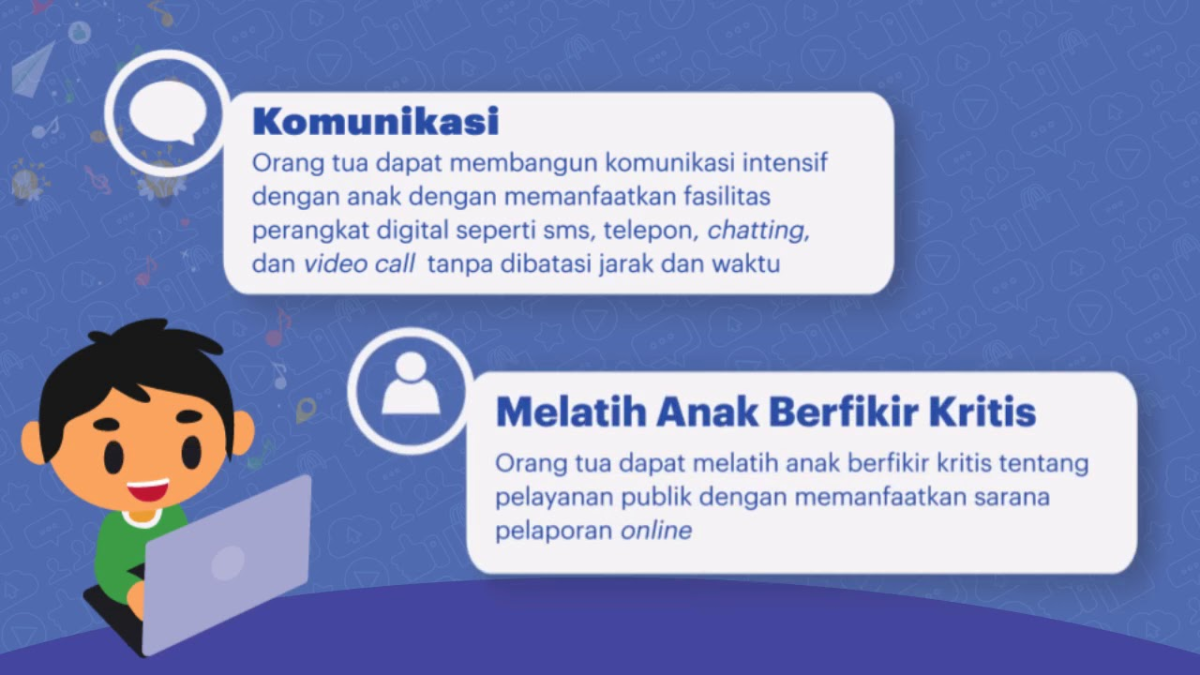 Komunikasi

Orang tua dapat membangun komunikasi intensif dengan anak dengan memanfaatkan fasilitas perangkat digital seperti sms, telepon, chatting, dan video call tanpa dibatasi jarak dan waktu

Melatih Anak Berfikir Kritis

Orang tua dapat melatih anak berfikir kritis tentang pelayanan publik dengan memanfaatkan sarana pelaporan online